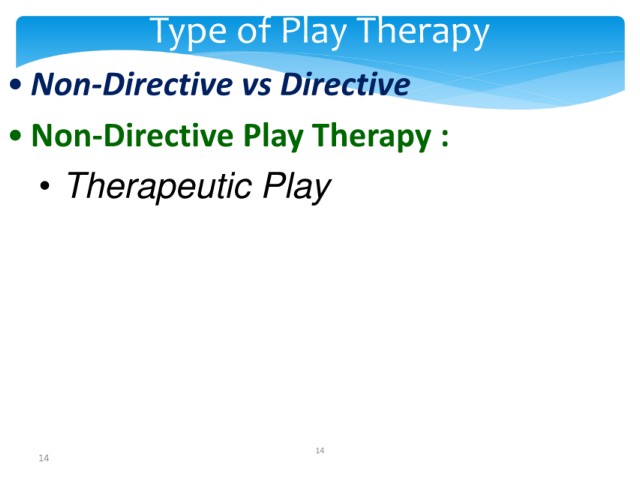 Type of Play Therapy

• Non-Directive vs Directive

• Non-Directive Play Therapy :

• Therapeutic Play

14

14